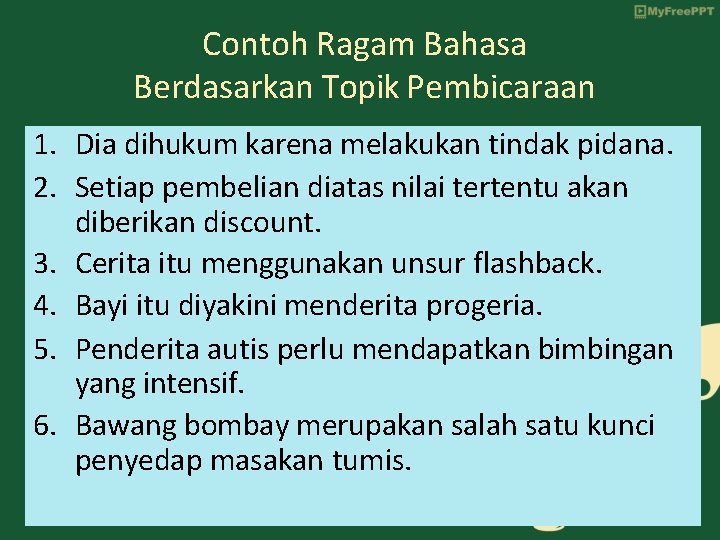 MyFreePPT

Contoh Ragam Bahasa
Berdasarkan Topik Pembicaraan

1. Dia dihukum karena melakukan tindak pidana.
2. Setiap pembelian diatas nilai tertentu akan diberikan discount.
3. Cerita itu menggunakan unsur flashback.
4. Bayi itu diyakini menderita progeria.
5. Penderita autis perlu mendapatkan bimbingan yang intensif.
6. Bawang bombay merupakan salah satu kunci penyedap masakan tumis.